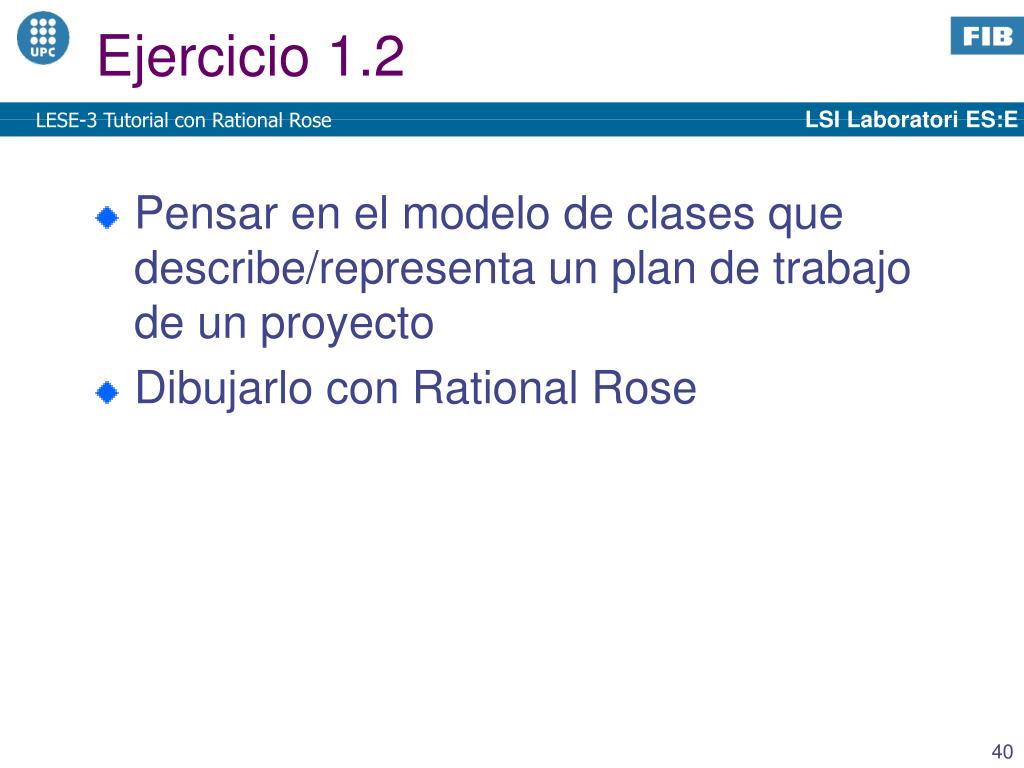 UPC

Ejercicio 1.2

FIB

LESE-3 Tutorial con Rational Rose

LSI Laboratori ES:E

Pensar en el modelo de clases que describe/representa un plan de trabajo de un proyecto

Dibujarlo con Rational Rose

40